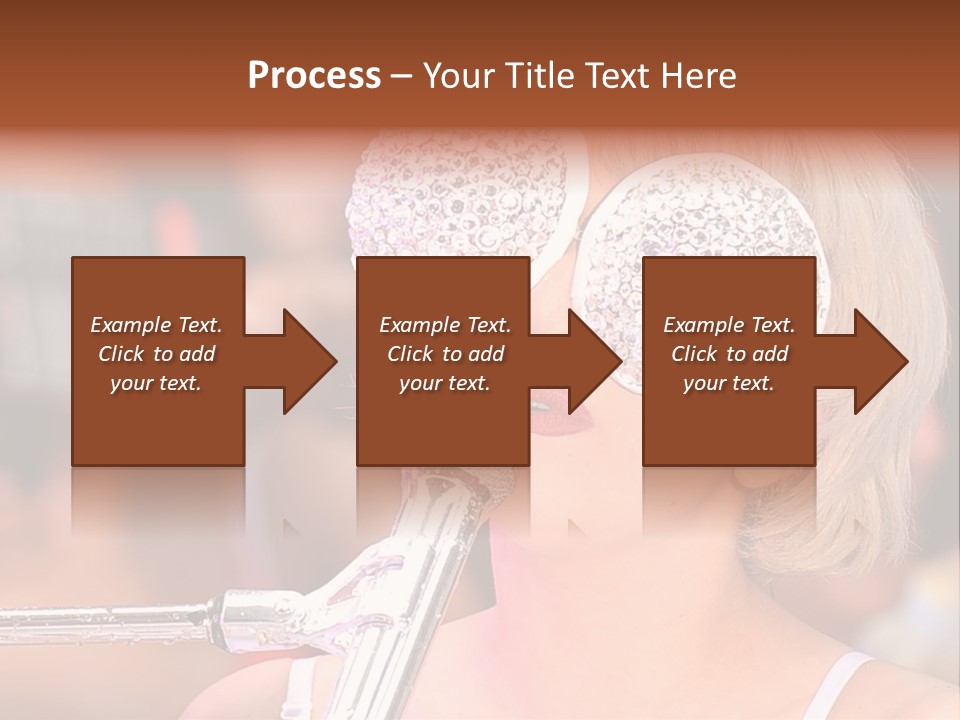 Process – Your Title Text Here

Example Text. Click to add your text.

Example Text. Click to add your text.

Example Text. Click to add your text.